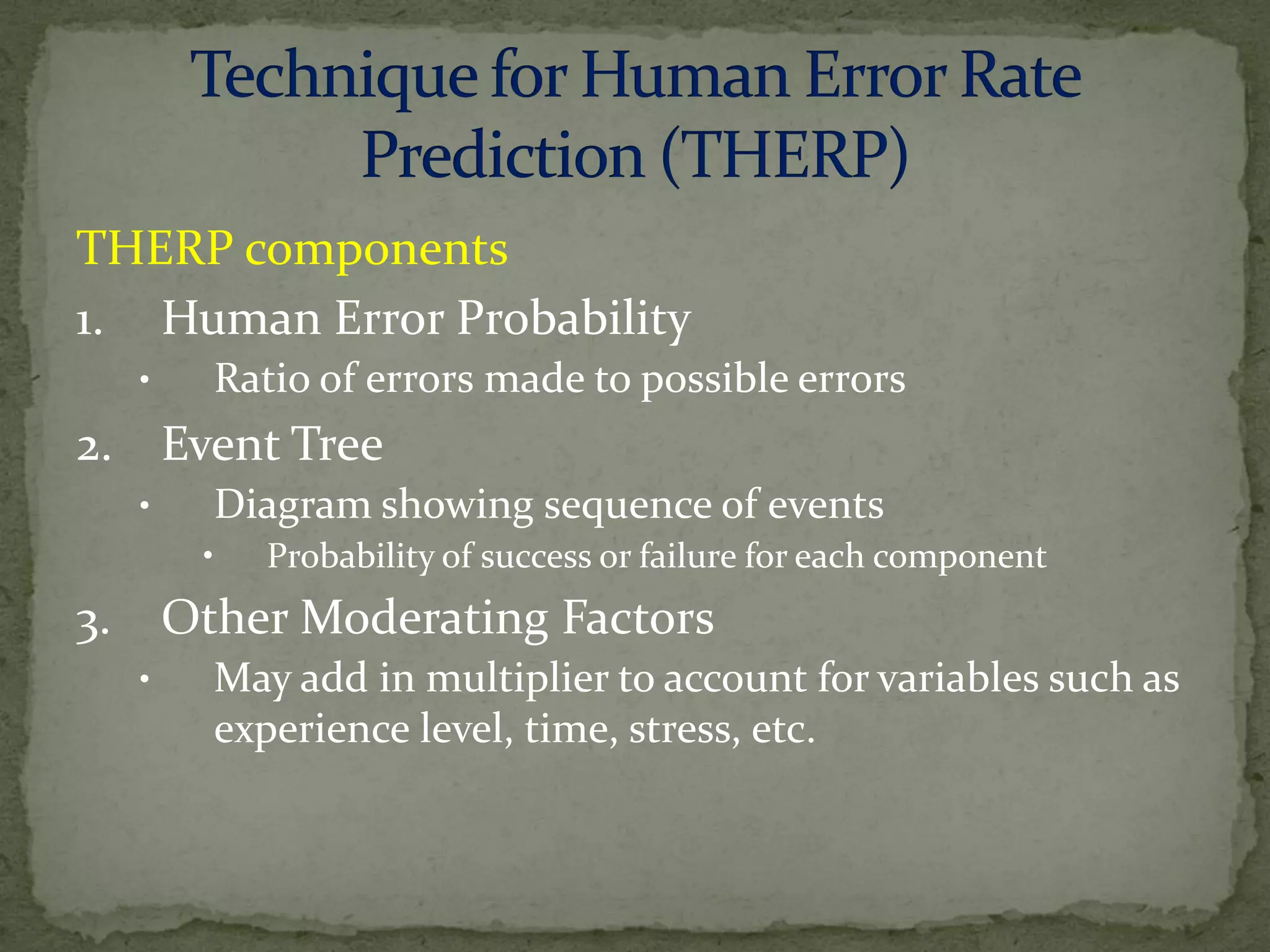 Technique for Human Error Rate Prediction (THERP)

THERP components

1. Human Error Probability

• Ratio of errors made to possible errors

2. Event Tree

• Diagram showing sequence of events

• Probability of success or failure for each component

3. Other Moderating Factors

• May add in multiplier to account for variables such as experience level, time, stress, etc.